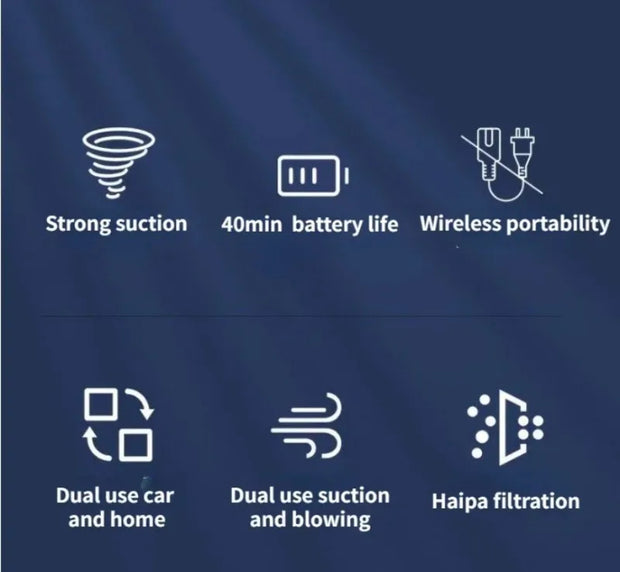 Strong suction

40min battery life

Wireless portability

Dual use car and home

Dual use suction and blowing

Haipa filtration